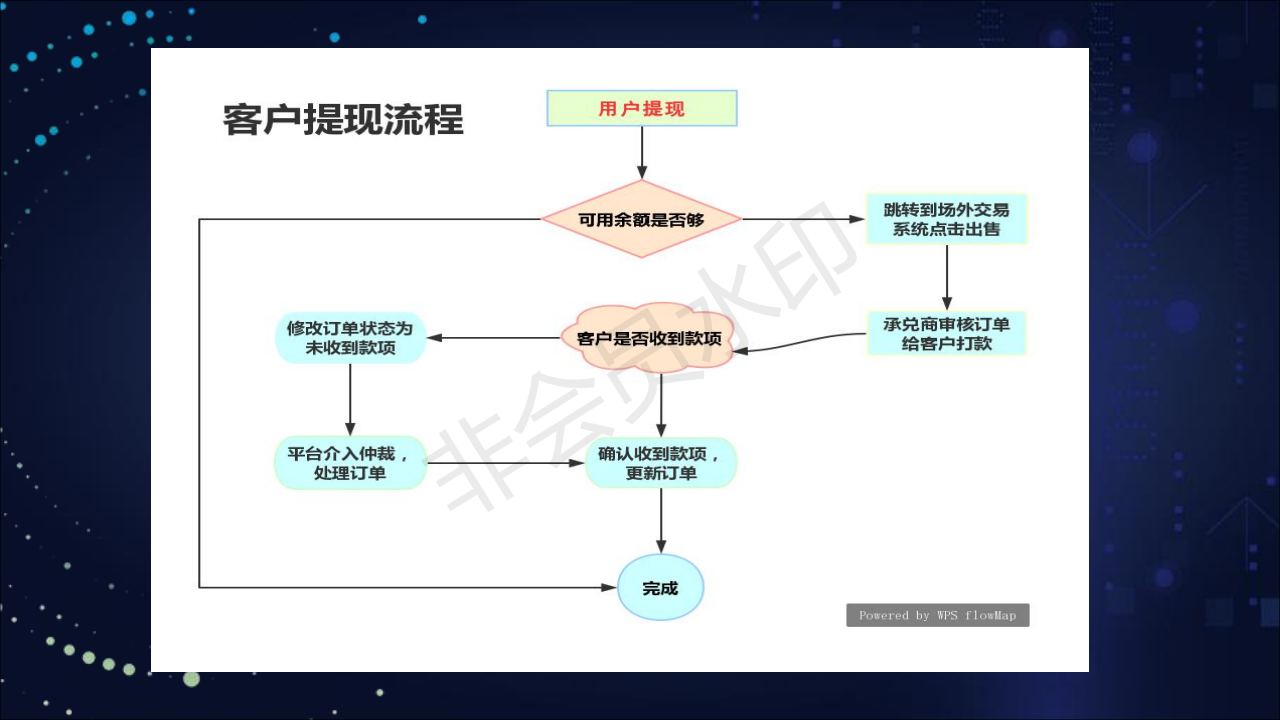 客户提现流程

用户提现

可用余额是否够

跳转到场外交易系统点击出售

承兑商审核订单给客户打款

客户是否收到款项

修改订单状态为未收到款项

平台介入仲裁，处理订单

确认收到款项，更新订单

完成

非会员水印

Powered by WPS flowMap